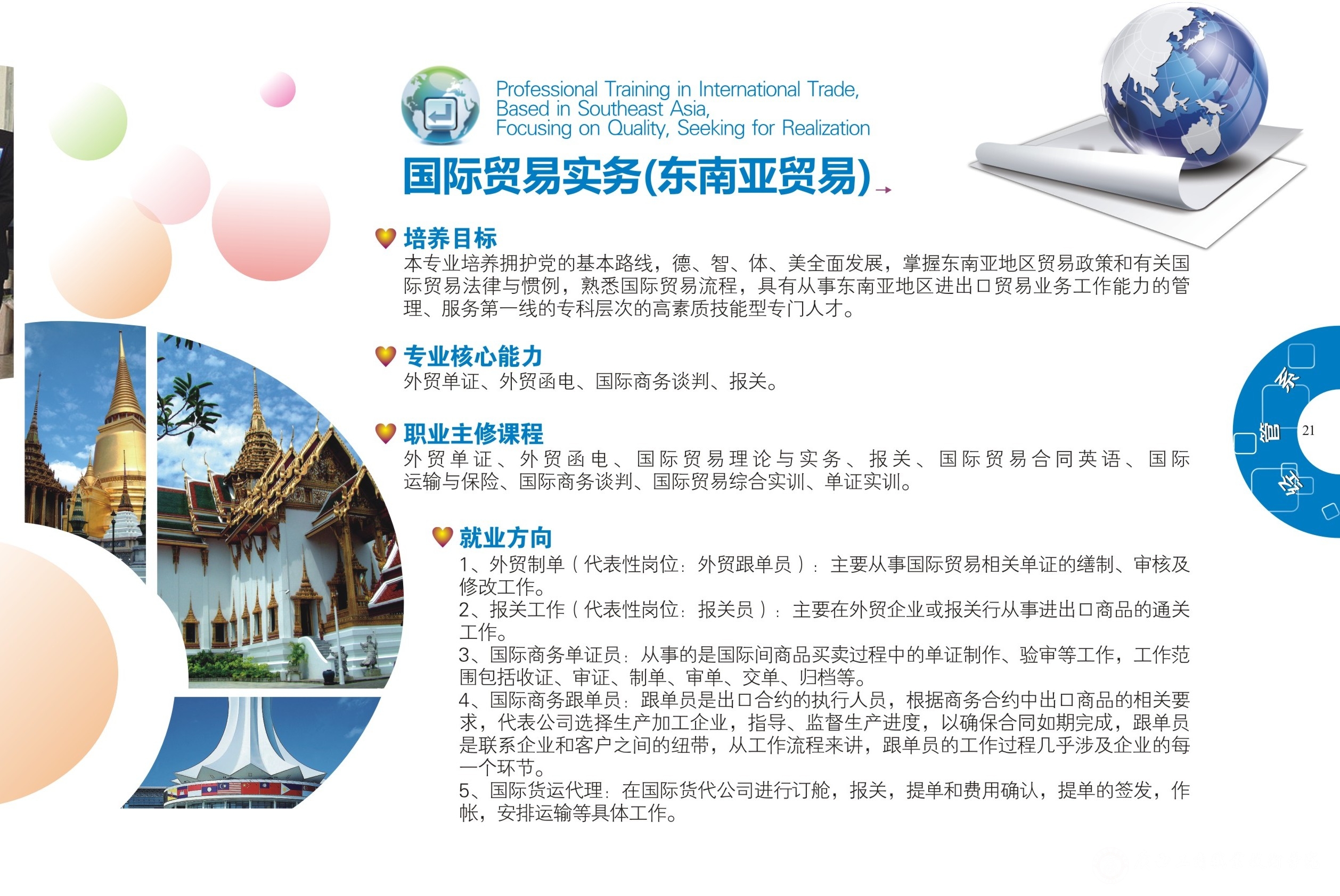 Professional Training in International Trade,
Based in Southeast Asia,
Focusing on Quality, Seeking for Realization

国际贸易实务(东南亚贸易)

培养目标
本专业培养拥护党的基本路线，德、智、体、美全面发展，掌握东南亚地区贸易政策和有关国际贸易法律与惯例，熟悉国际贸易流程，具有从事东南亚地区进出口贸易业务工作能力的管理、服务第一线的专科层次的高素质技能型专门人才。

专业核心能力
外贸单证、外贸函电、国际商务谈判、报关。

职业主修课程
外贸单证、外贸函电、国际贸易理论与实务、报关、国际贸易合同英语、国际运输与保险、国际商务谈判、国际贸易综合实训、单证实训。

就业方向
1、外贸制单（代表性岗位：外贸跟单员）：主要从事国际贸易相关单证的缮制、审核及修改工作。
2、报关工作（代表性岗位：报关员）：主要在外贸企业或报关行从事进出口商品的通关工作。
3、国际商务单证员：从事的是国际间商品买卖过程中的单证制作、验审等工作，工作范围包括收证、审证、制单、审单、交单、归档等。
4、国际商务跟单员：跟单员是出口合约的执行人员，根据商务合约中出口商品的相关要求，代表公司选择生产加工企业，指导、监督生产进度，以确保合同如期完成，跟单员是联系企业和客户之间的纽带，从工作流程来讲，跟单员的工作过程几乎涉及企业的每一个环节。
5、国际货运代理：在国际货代公司进行订舱，报关，提单和费用确认，提单的签发，作帐，安排运输等具体工作。

系
管
经
21